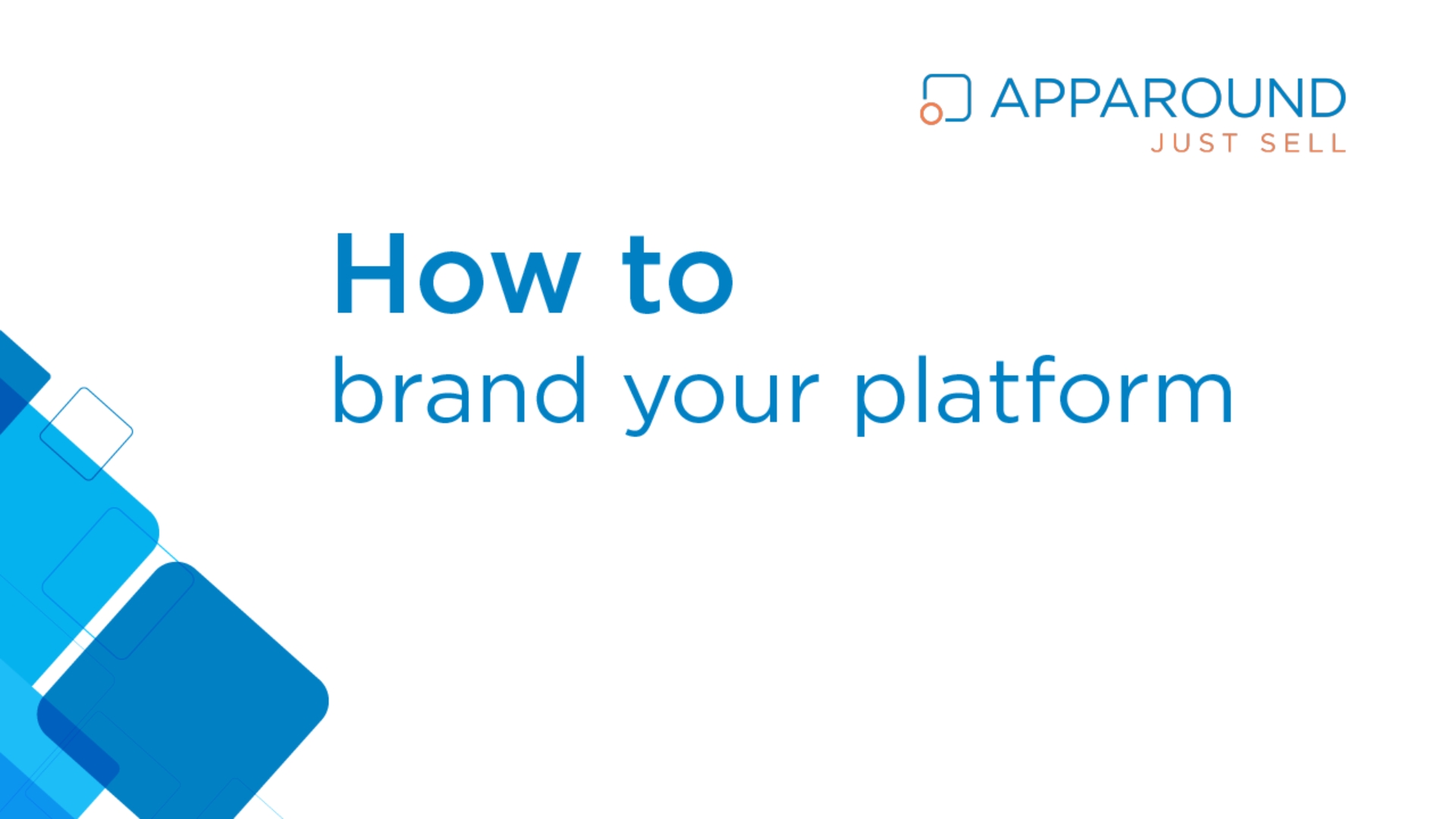 APPAROUND
JUST SELL

How to
brand your platform